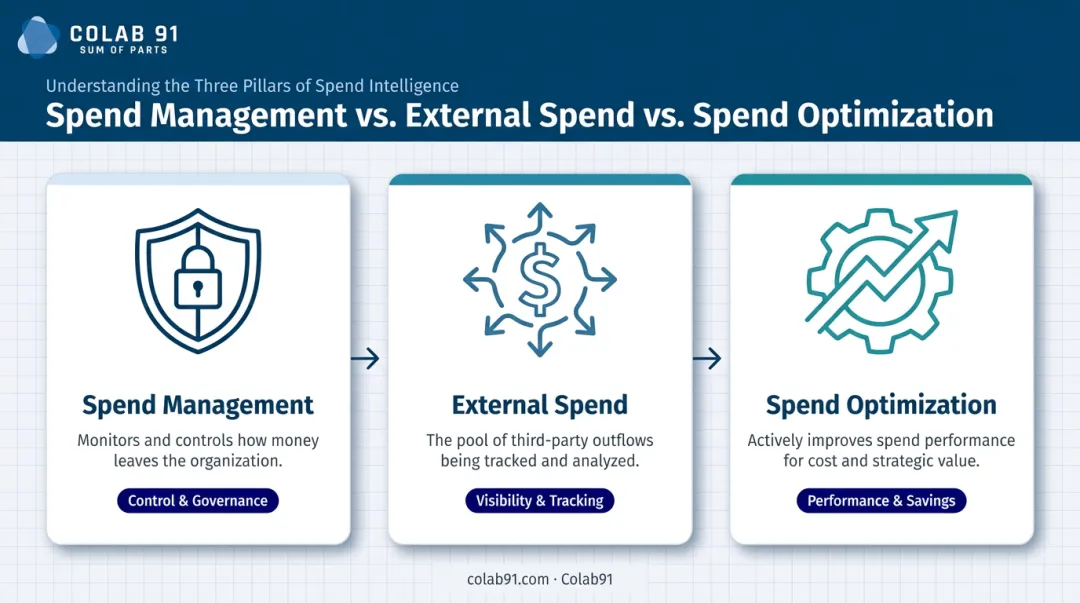 COLAB 91
SUM OF PARTS

Understanding the Three Pillars of Spend Intelligence

Spend Management vs. External Spend vs. Spend Optimization

Spend Management

Monitors and controls how money leaves the organization.

Control & Governance

External Spend

The pool of third-party outflows being tracked and analyzed.

Visibility & Tracking

Spend Optimization

Actively improves spend performance for cost and strategic value.

Performance & Savings

colab91.com · Colab91